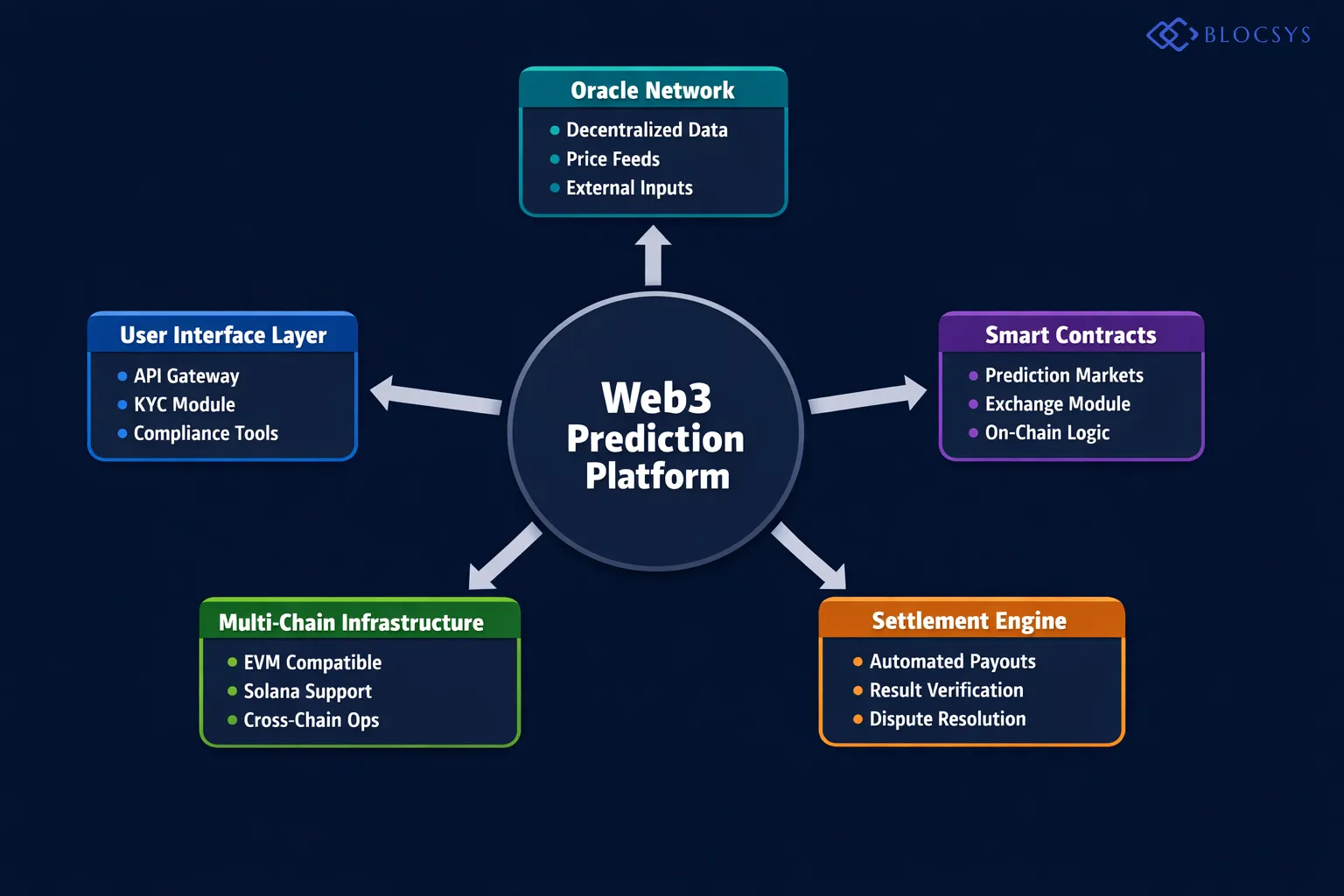 BLOCSYS

Oracle Network
- Decentralized Data
- Price Feeds
- External Inputs

User Interface Layer
- API Gateway
- KYC Module
- Compliance Tools

Web3 Prediction Platform

Smart Contracts
- Prediction Markets
- Exchange Module
- On-Chain Logic

Multi-Chain Infrastructure
- EVM Compatible
- Solana Support
- Cross-Chain Ops

Settlement Engine
- Automated Payouts
- Result Verification
- Dispute Resolution